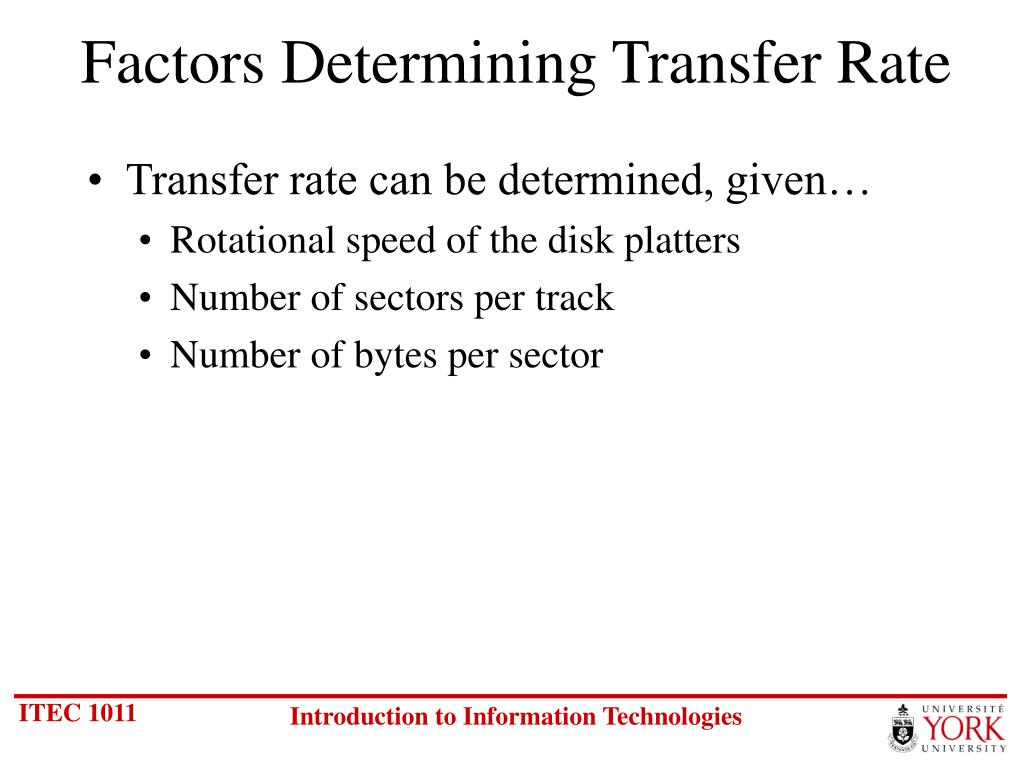 Factors Determining Transfer Rate

• Transfer rate can be determined, given…
  • Rotational speed of the disk platters
  • Number of sectors per track
  • Number of bytes per sector

ITEC 1011

Introduction to Information Technologies

UNIVERSITÉ YORK UNIVERSITY